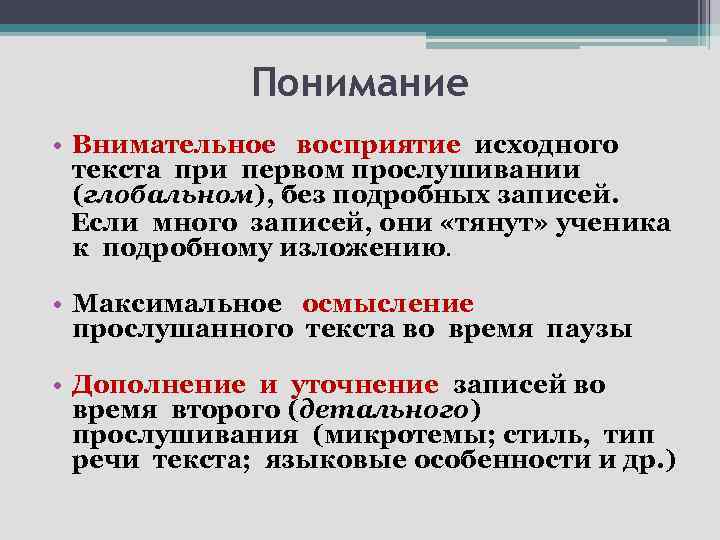 Понимание

• Внимательное восприятие исходного текста при первом прослушивании (глобальном), без подробных записей. Если много записей, они «тянут» ученика к подробному изложению.

• Максимальное осмысление прослушанного текста во время паузы

• Дополнение и уточнение записей во время второго (детального) прослушивания (микротемы; стиль, тип речи текста; языковые особенности и др.)